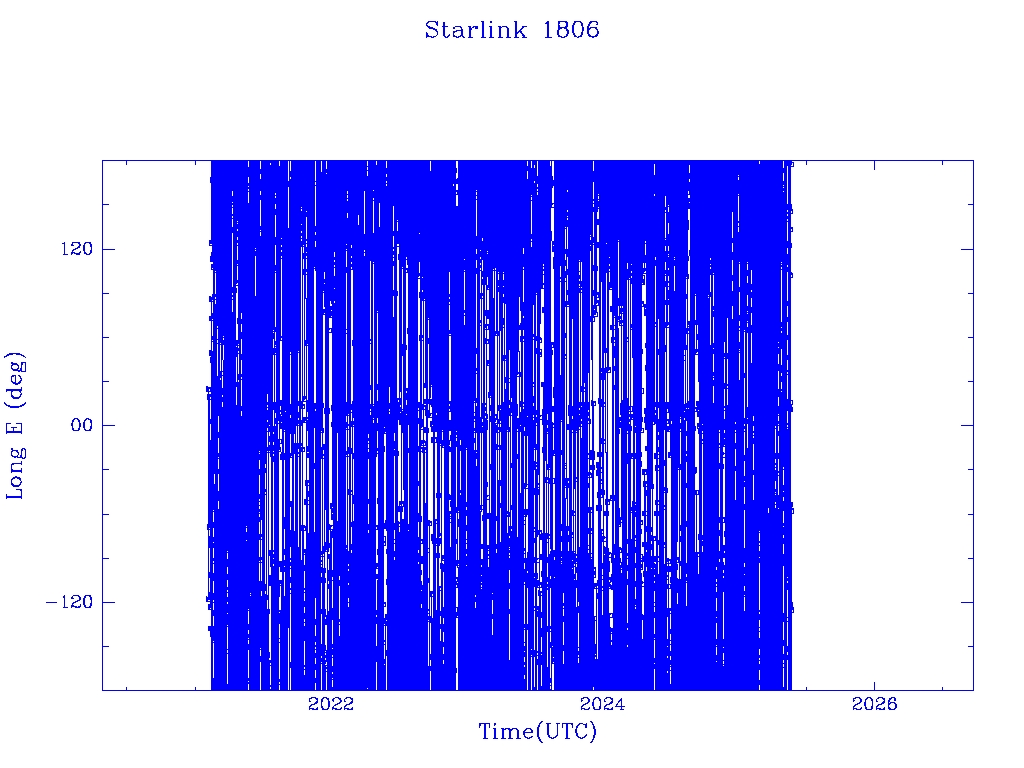 Starlink 1806

Long E (deg)

120

00

−120

2022

2024

2026

Time(UTC)